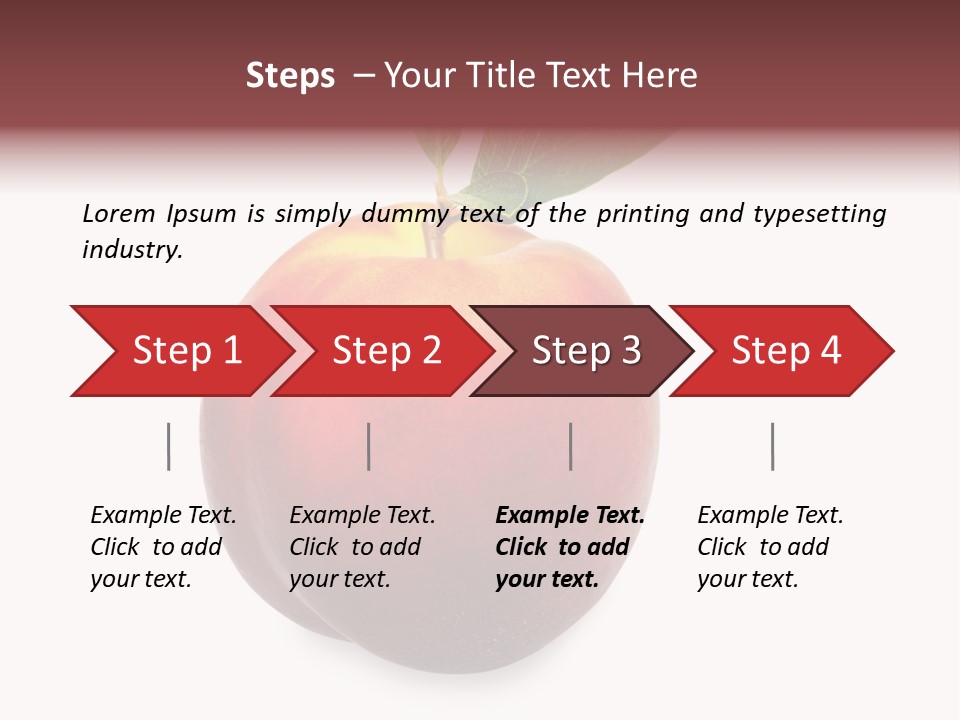 Steps – Your Title Text Here

Lorem Ipsum is simply dummy text of the printing and typesetting industry.

Step 1

Step 2

Step 3

Step 4

Example Text. Click to add your text.

Example Text. Click to add your text.

Example Text. Click to add your text.

Example Text. Click to add your text.